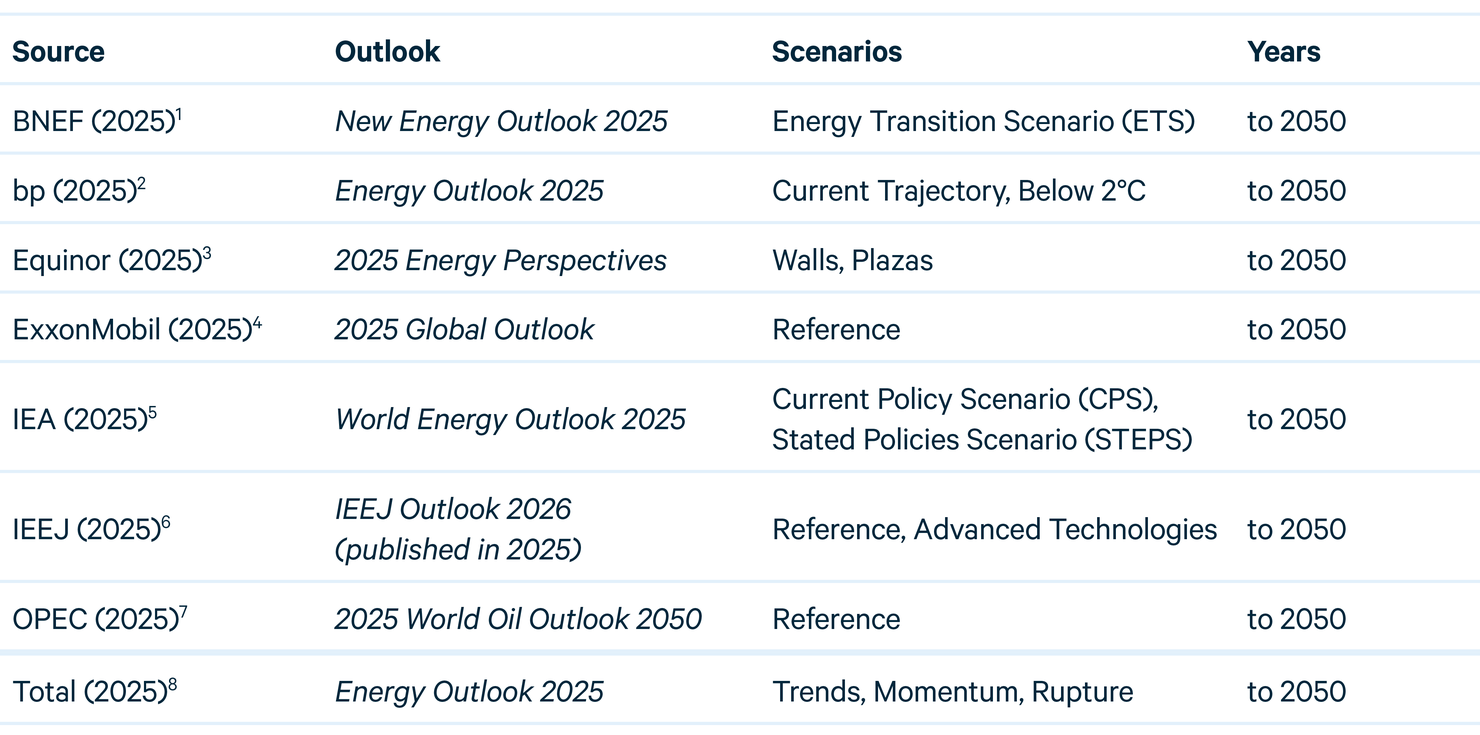 | Source | Outlook | Scenarios | Years |
|---|---|---|---|
| BNEF (2025)$^1$ | New Energy Outlook 2025 | Energy Transition Scenario (ETS) | to 2050 |
| bp (2025)$^2$ | Energy Outlook 2025 | Current Trajectory, Below 2°C | to 2050 |
| Equinor (2025)$^3$ | 2025 Energy Perspectives | Walls, Plazas | to 2050 |
| ExxonMobil (2025)$^4$ | 2025 Global Outlook | Reference | to 2050 |
| IEA (2025)$^5$ | World Energy Outlook 2025 | Current Policy Scenario (CPS), Stated Policies Scenario (STEPS) | to 2050 |
| IEEJ (2025)$^6$ | IEEJ Outlook 2026 (published in 2025) | Reference, Advanced Technologies | to 2050 |
| OPEC (2025)$^7$ | 2025 World Oil Outlook 2050 | Reference | to 2050 |
| Total (2025)$^8$ | Energy Outlook 2025 | Trends, Momentum, Rupture | to 2050 |